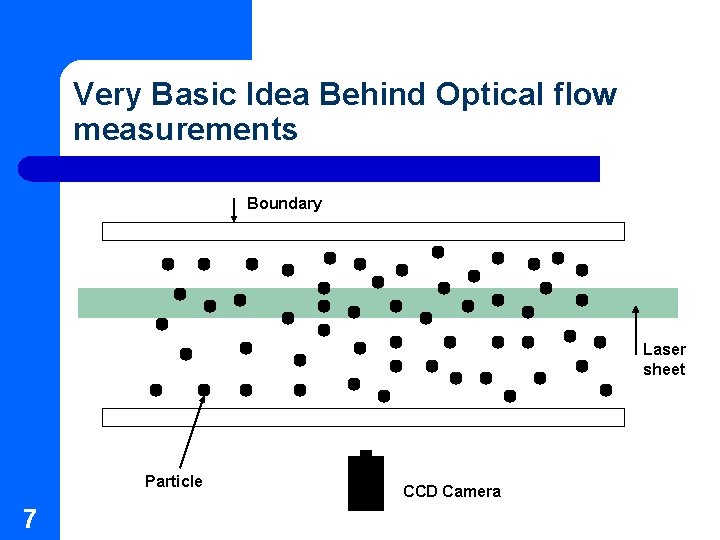 Very Basic Idea Behind Optical flow measurements

Boundary

Laser sheet

Particle

CCD Camera

7